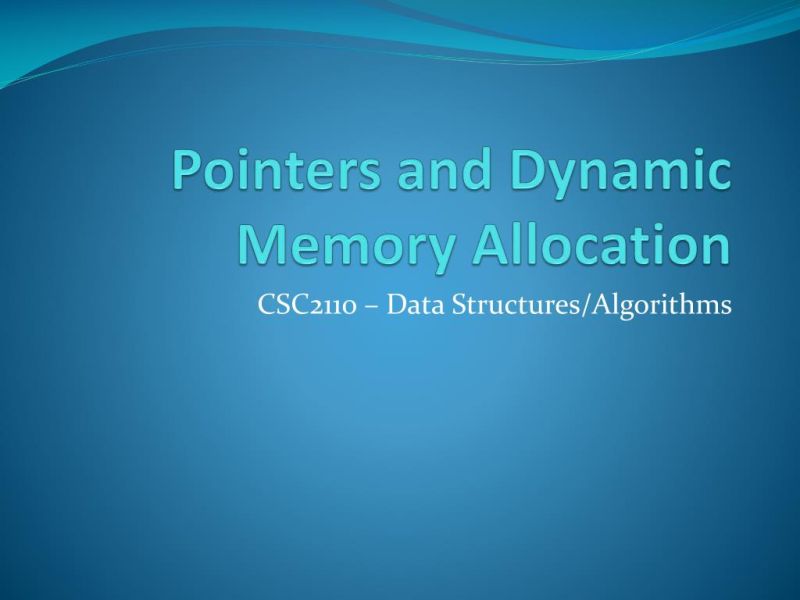 Pointers and Dynamic Memory Allocation

CSC2110 – Data Structures/Algorithms